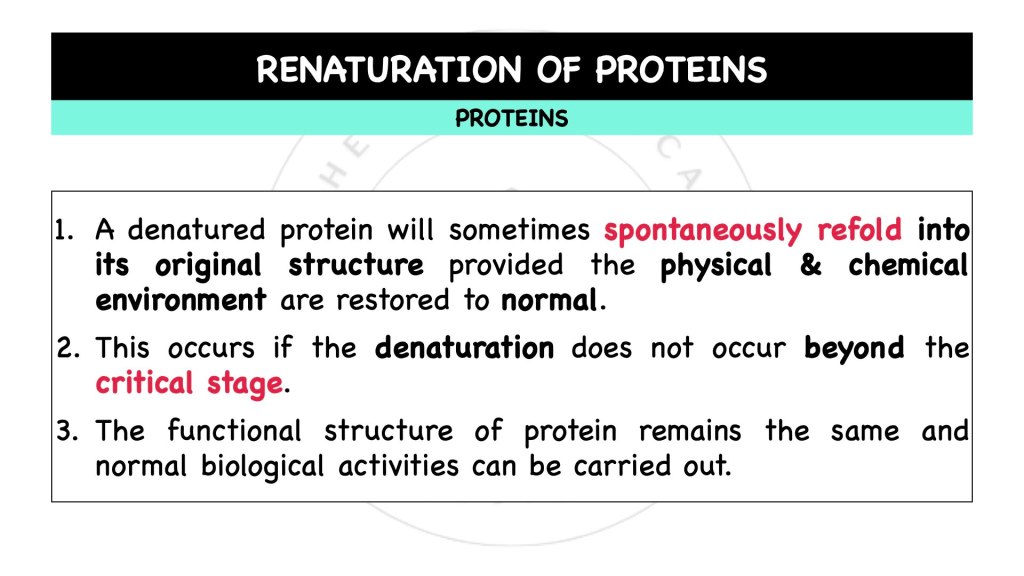 RENATURATION OF PROTEINS

PROTEINS

1. A denatured protein will sometimes spontaneously refold into its original structure provided the physical & chemical environment are restored to normal.

2. This occurs if the denaturation does not occur beyond the critical stage.

3. The functional structure of protein remains the same and normal biological activities can be carried out.